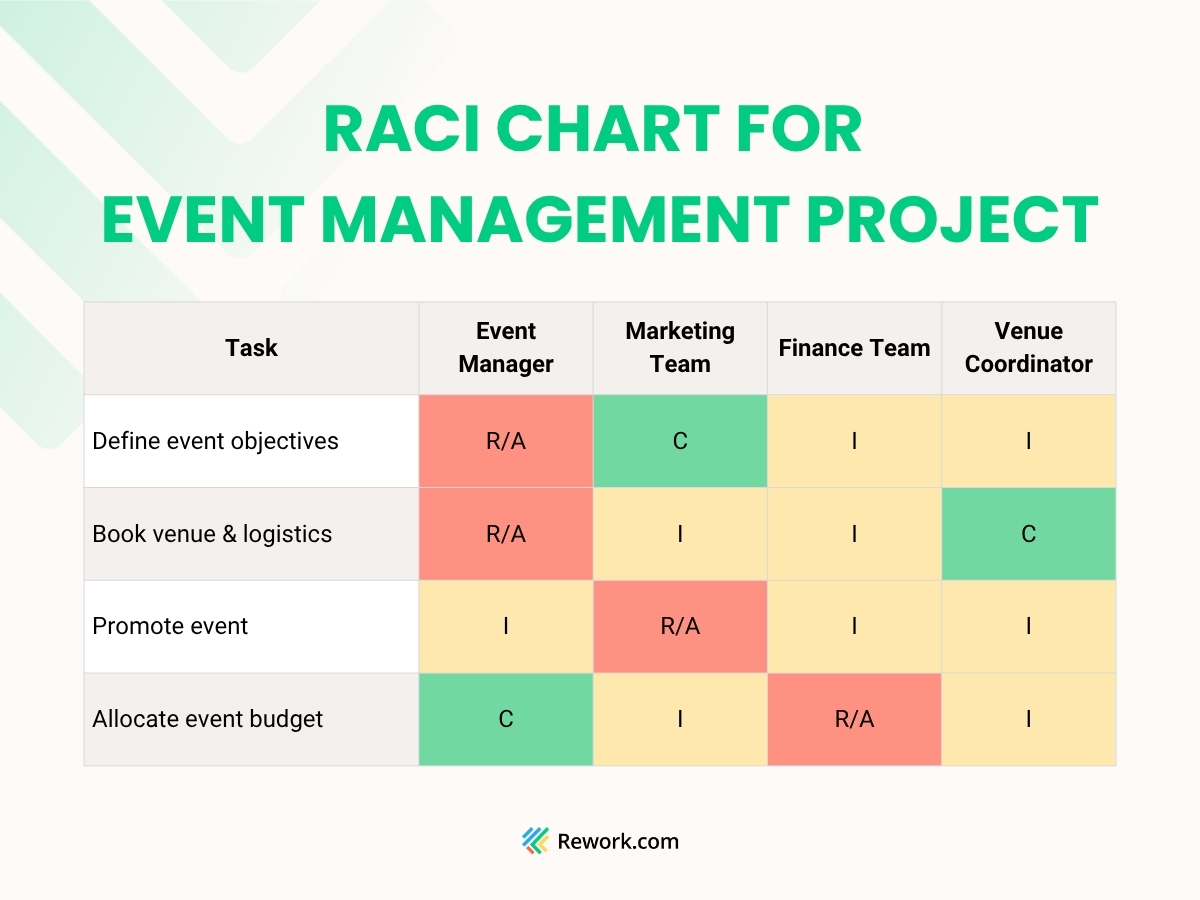 RACI CHART FOR
EVENT MANAGEMENT PROJECT

| Task | Event Manager | Marketing Team | Finance Team | Venue Coordinator |
|---|---|---|---|---|
| Define event objectives | R/A | C | I | I |
| Book venue & logistics | R/A | I | I | C |
| Promote event | I | R/A | I | I |
| Allocate event budget | C | I | R/A | I |

Rework.com